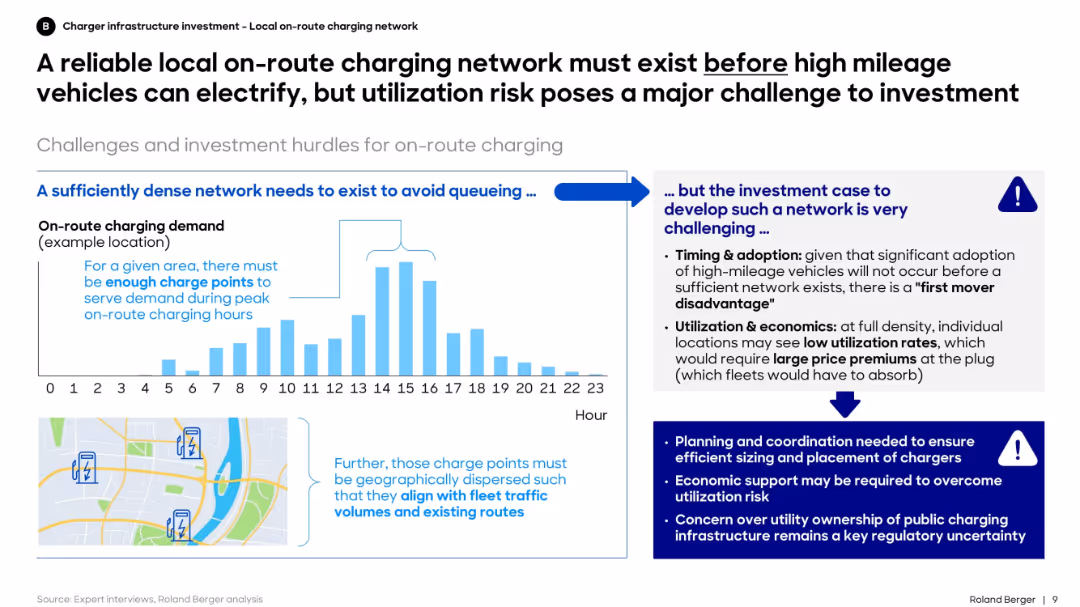 B Charger infrastructure investment - Local on-route charging network

A reliable local on-route charging network must exist before high mileage vehicles can electrify, but utilization risk poses a major challenge to investment

Challenges and investment hurdles for on-route charging

A sufficiently dense network needs to exist to avoid queueing ...

On-route charging demand
(example location)

For a given area, there must be enough charge points to serve demand during peak on-route charging hours

0 1 2 3 4 5 6 7 8 9 10 11 12 13 14 15 16 17 18 19 20 21 22 23

Hour

Further, those charge points must be geographically dispersed such that they align with fleet traffic volumes and existing routes

... but the investment case to develop such a network is very challenging ...

• Timing & adoption: given that significant adoption of high-mileage vehicles will not occur before a sufficient network exists, there is a "first mover disadvantage"

• Utilization & economics: at full density, individual locations may see low utilization rates, which would require large price premiums at the plug (which fleets would have to absorb)

• Planning and coordination needed to ensure efficient sizing and placement of chargers

• Economic support may be required to overcome utilization risk

• Concern over utility ownership of public charging infrastructure remains a key regulatory uncertainty

Source: Expert interviews, Roland Berger analysis

Roland Berger | 9